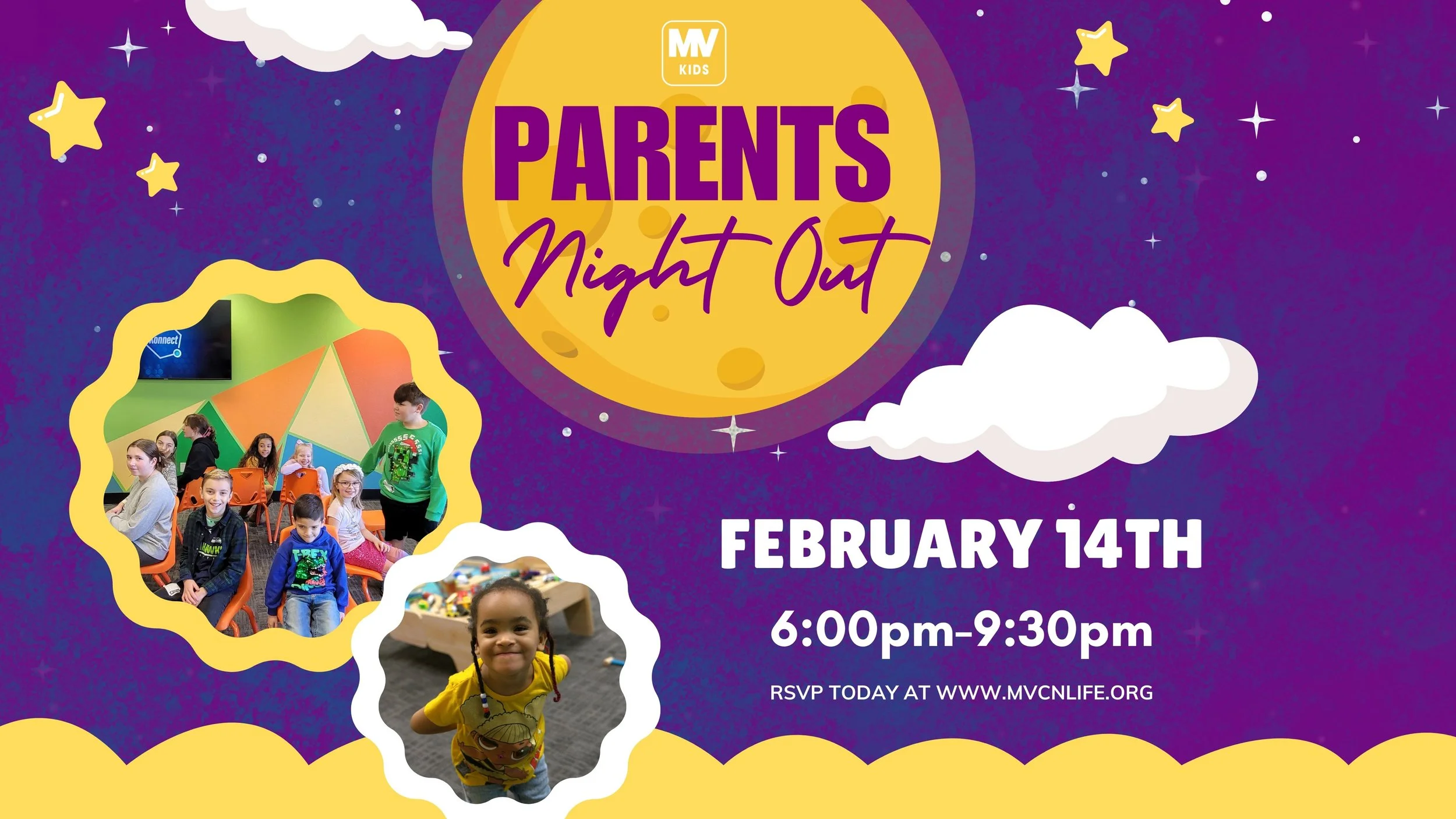 MV
KIDS

PARENTS
Night Out

Konnect

FEBRUARY 14TH

6:00pm-9:30pm

RSVP TODAY AT WWW.MVCNLIFE.ORG